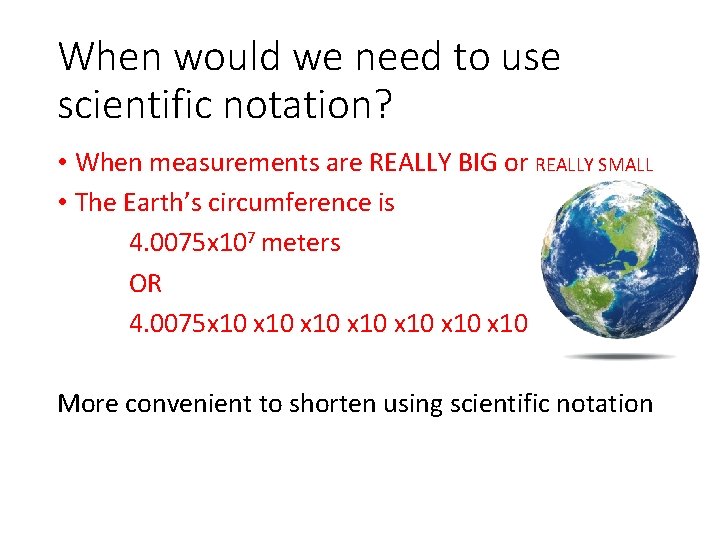 When would we need to use scientific notation?

• When measurements are REALLY BIG or REALLY SMALL
• The Earth's circumference is

$4.0075x10^7$ meters

OR

4.0075x10 x10 x10 x10 x10 x10 x10

More convenient to shorten using scientific notation